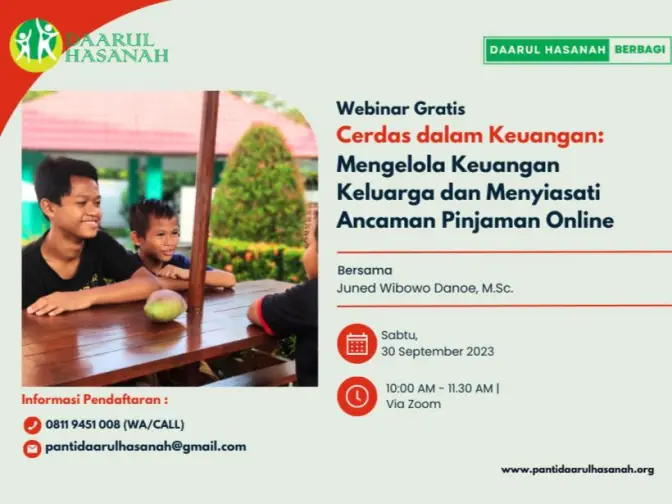 DAARUL HASANAH

DAARUL HASANAH BERBAGI

Webinar Gratis
Cerdas dalam Keuangan:
Mengelola Keuangan Keluarga dan Menyiasati Ancaman Pinjaman Online

Bersama
Juned Wibowo Danoe, M.Sc.

Sabtu,
30 September 2023

10:00 AM - 11.30 AM |
Via Zoom

Informasi Pendaftaran :
0811 9451 008 (WA/CALL)
pantidaarulhasanah@gmail.com

www.pantidaarulhasanah.org